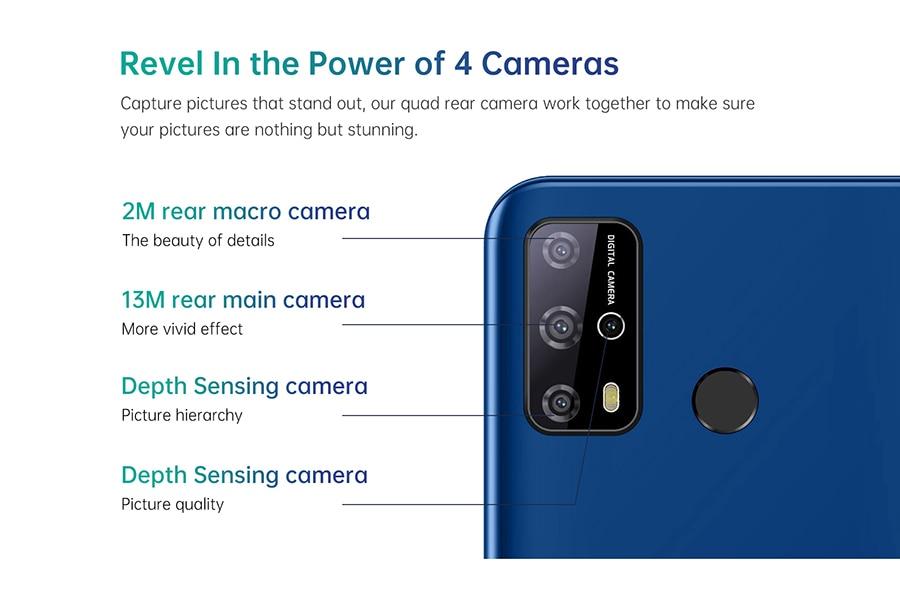 Revel In the Power of 4 Cameras

Capture pictures that stand out, our quad rear camera work together to make sure your pictures are nothing but stunning.

2M rear macro camera
The beauty of details

13M rear main camera
More vivid effect

Depth Sensing camera
Picture hierarchy

Depth Sensing camera
Picture quality

DIGITAL CAMERA